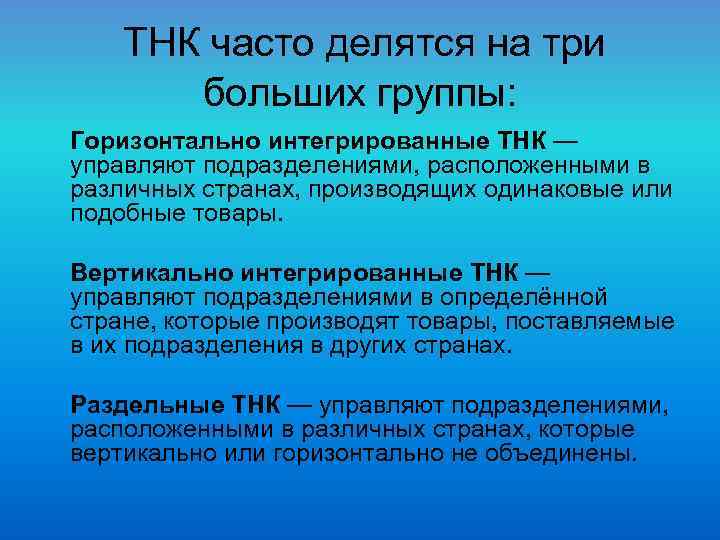 ТНК часто делятся на три больших группы:

Горизонтально интегрированные ТНК — управляют подразделениями, расположенными в различных странах, производящих одинаковые или подобные товары.

Вертикально интегрированные ТНК — управляют подразделениями в определённой стране, которые производят товары, поставляемые в их подразделения в других странах.

Раздельные ТНК — управляют подразделениями, расположенными в различных странах, которые вертикально или горизонтально не объединены.